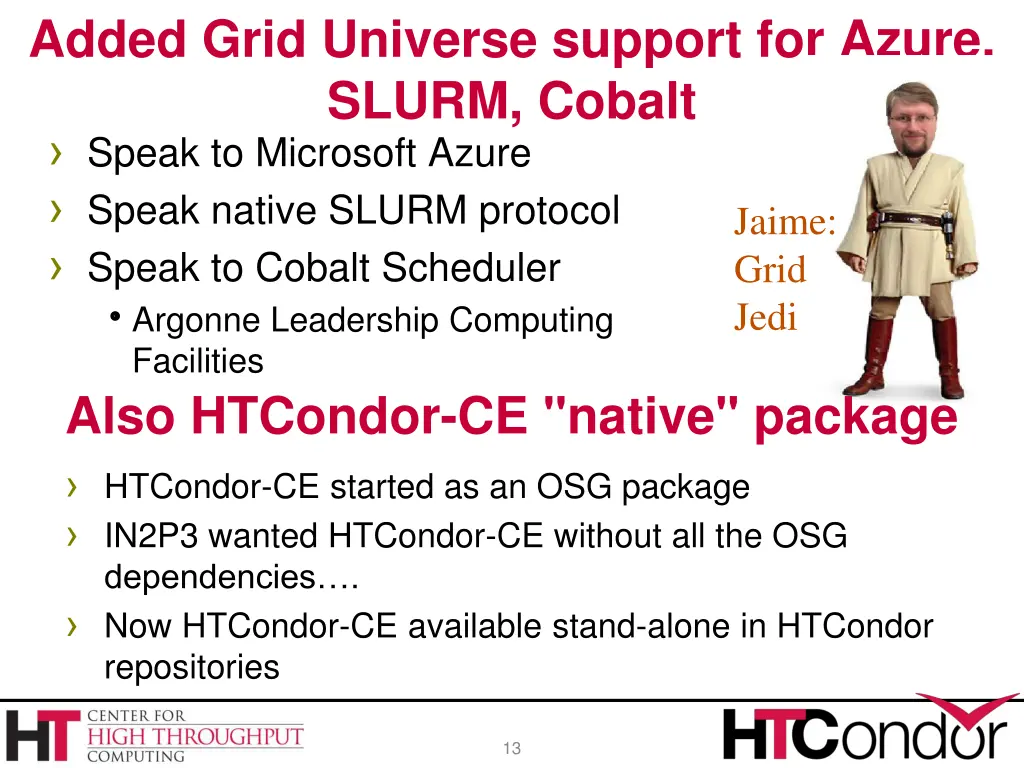 Added Grid Universe support for Azure. SLURM, Cobalt

› Speak to Microsoft Azure
› Speak native SLURM protocol
› Speak to Cobalt Scheduler
• Argonne Leadership Computing Facilities

Jaime: Grid Jedi

Also HTCondor-CE "native" package

› HTCondor-CE started as an OSG package
› IN2P3 wanted HTCondor-CE without all the OSG dependencies….
› Now HTCondor-CE available stand-alone in HTCondor repositories

HT CENTER FOR HIGH THROUGHPUT COMPUTING

13

HTCondor